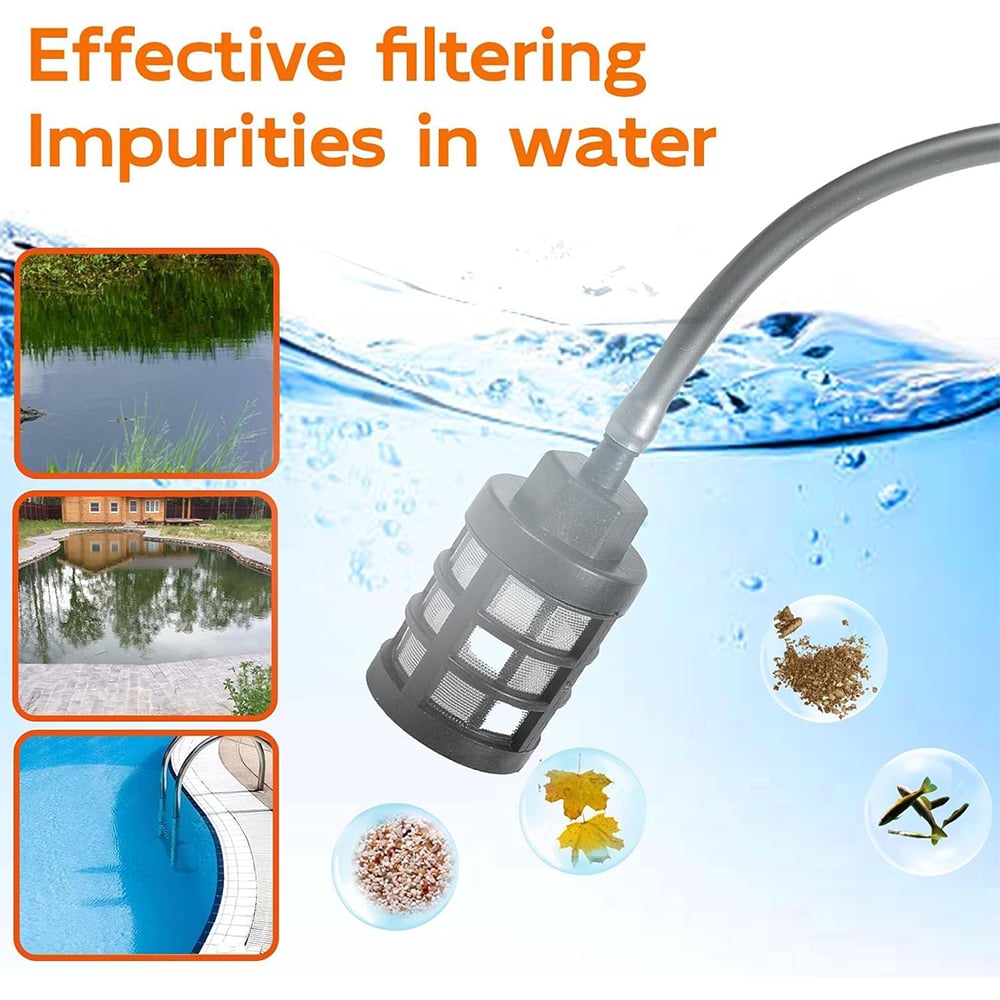 Effective filtering
Impurities in water